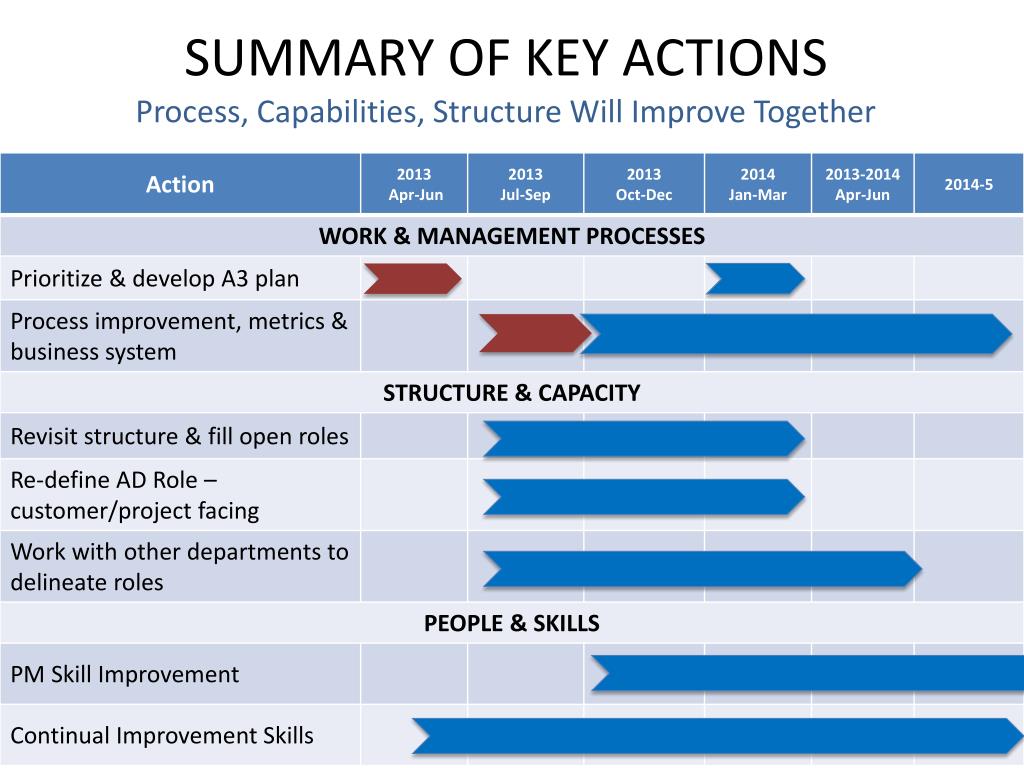 SUMMARY OF KEY ACTIONS
Process, Capabilities, Structure Will Improve Together

| Action | 2013 Apr-Jun | 2013 Jul-Sep | 2013 Oct-Dec | 2014 Jan-Mar | 2013-2014 Apr-Jun | 2014-5 |
|---|---|---|---|---|---|---|
| WORK & MANAGEMENT PROCESSES | | | | | | |
| Prioritize & develop A3 plan | | | | | | |
| Process improvement, metrics & business system | | | | | | |
| STRUCTURE & CAPACITY | | | | | | |
| Revisit structure & fill open roles | | | | | | |
| Re-define AD Role – customer/project facing | | | | | | |
| Work with other departments to delineate roles | | | | | | |
| PEOPLE & SKILLS | | | | | | |
| PM Skill Improvement | | | | | | |
| Continual Improvement Skills | | | | | | |